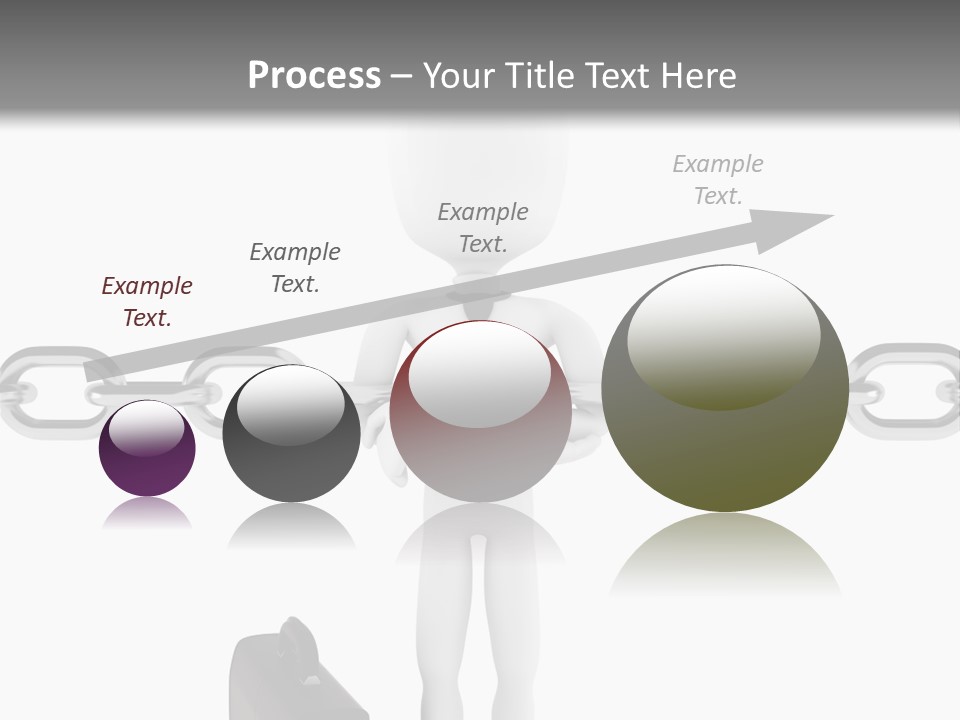 Process – Your Title Text Here

Example Text.

Example Text.

Example Text.

Example Text.